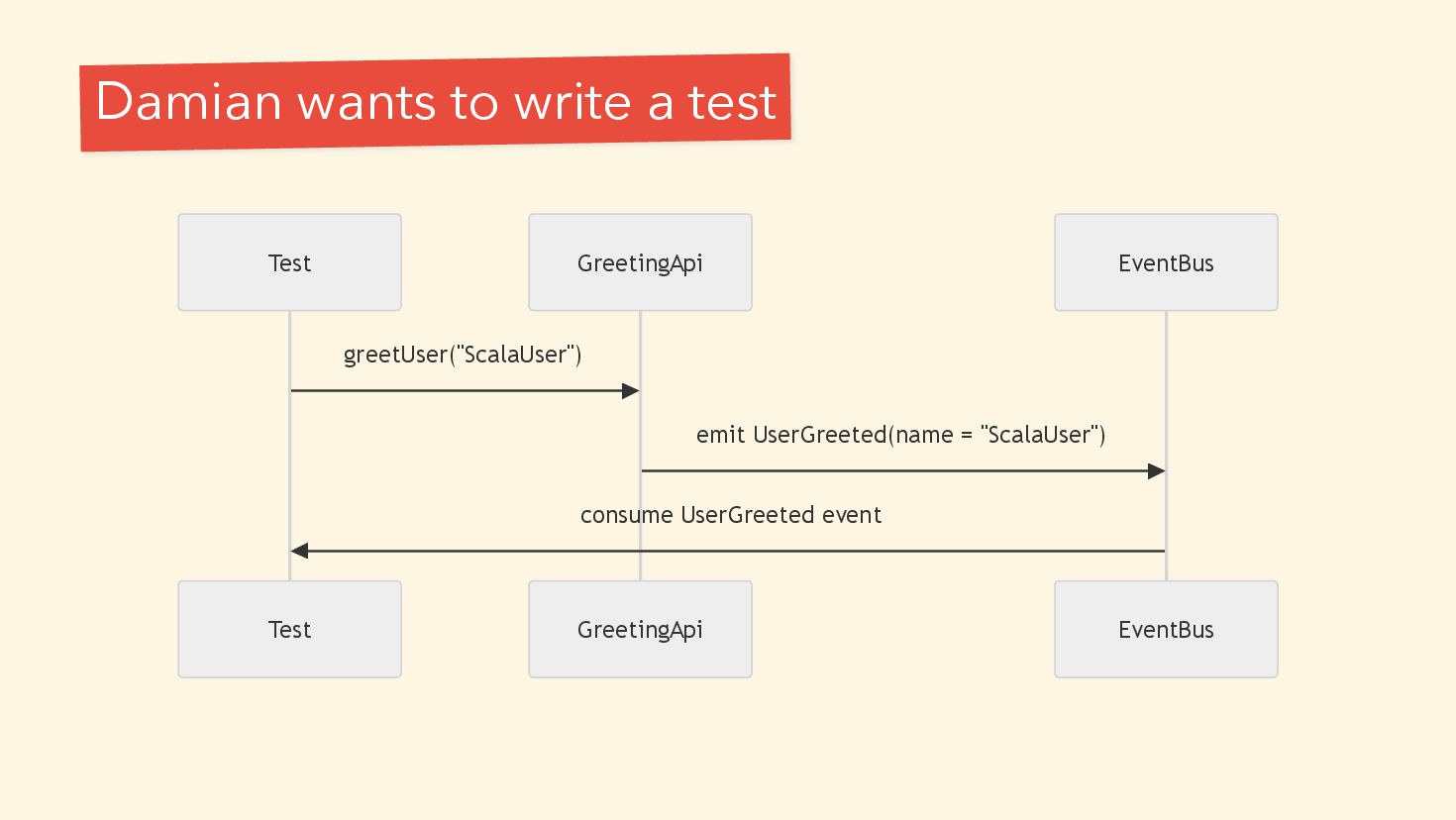 Damian wants to write a test

Test

GreetingApi

EventBus

greetUser("ScalaUser")

emit UserGreeted(name = "ScalaUser")

consume UserGreeted event

Test

GreetingApi

EventBus